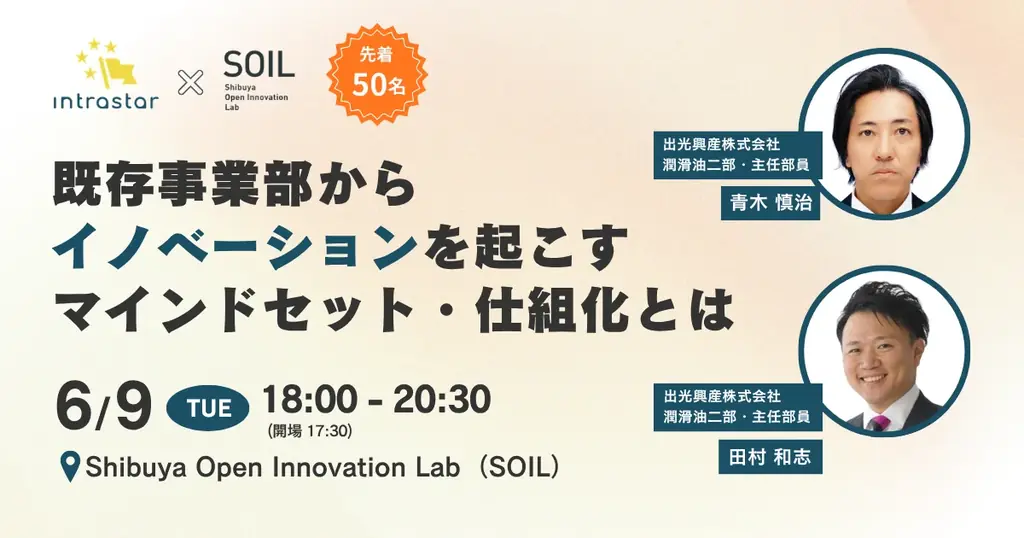 intrastar × SOIL Shibuya Open Innovation Lab

先着 50名

既存事業部から
イノベーションを起こす
マインドセット・仕組化とは

6/9 TUE 18:00 - 20:30
(開場 17:30)

Shibuya Open Innovation Lab（SOIL）

出光興産株式会社
潤滑油二部・主任部員
青木 慎治

出光興産株式会社
潤滑油二部・主任部員
田村 和志